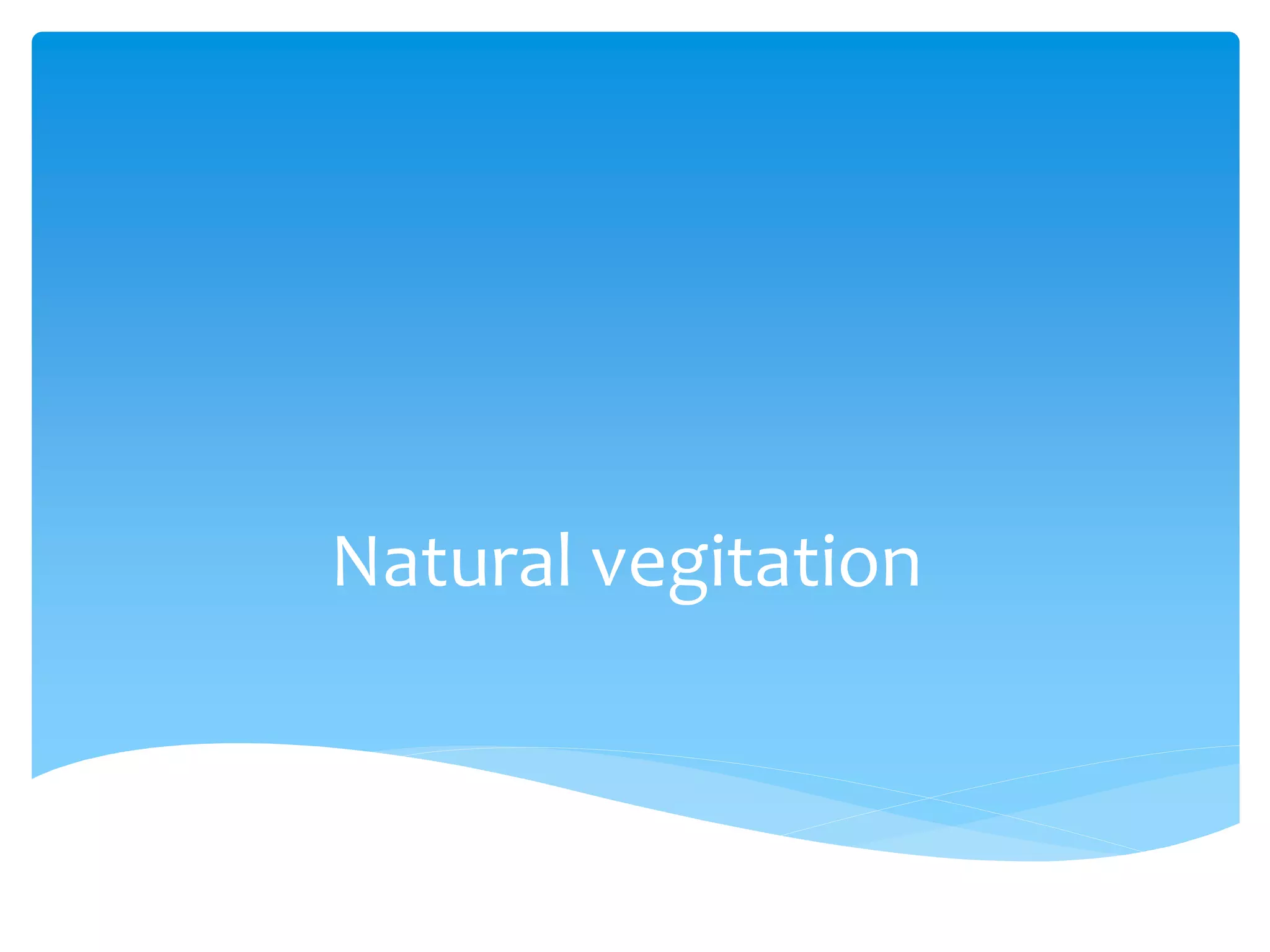 Natural vegitation